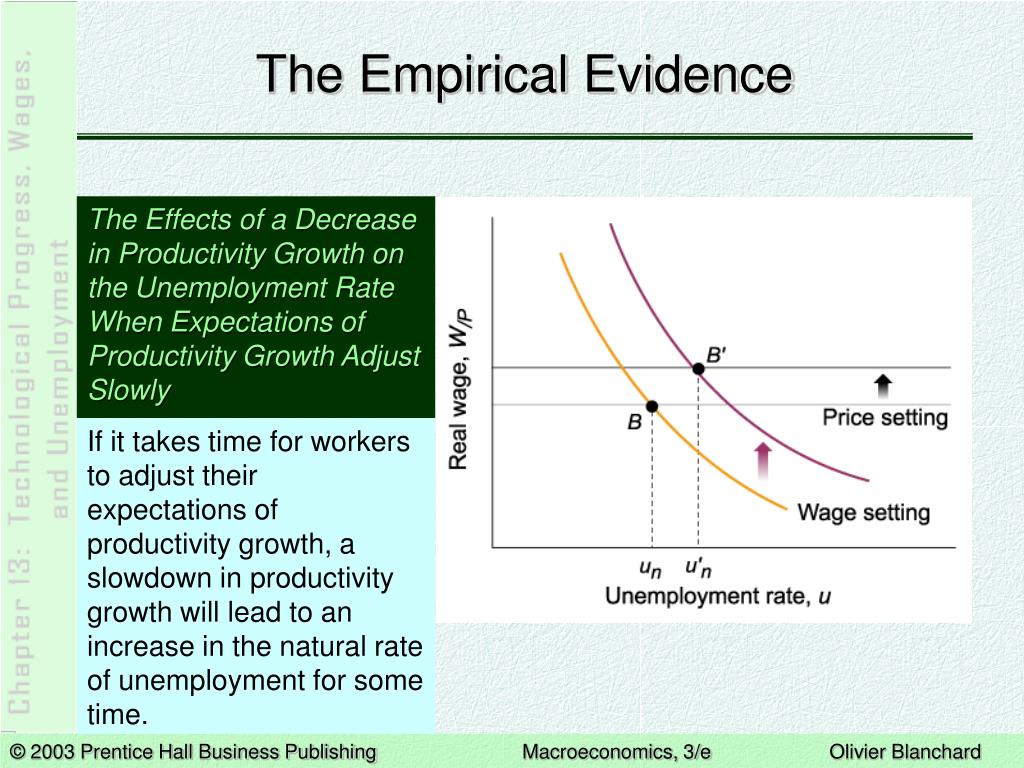 Chapter 13: Technological Progress, Wages, and Unemployment

The Empirical Evidence

The Effects of a Decrease in Productivity Growth on the Unemployment Rate When Expectations of Productivity Growth Adjust Slowly

If it takes time for workers to adjust their expectations of productivity growth, a slowdown in productivity growth will lead to an increase in the natural rate of unemployment for some time.

Real wage, $W/P$

$B'$

$B$

Price setting

Wage setting

$u_n$ $u'_n$

Unemployment rate, $u$

© 2003 Prentice Hall Business Publishing

Macroeconomics, 3/e

Olivier Blanchard